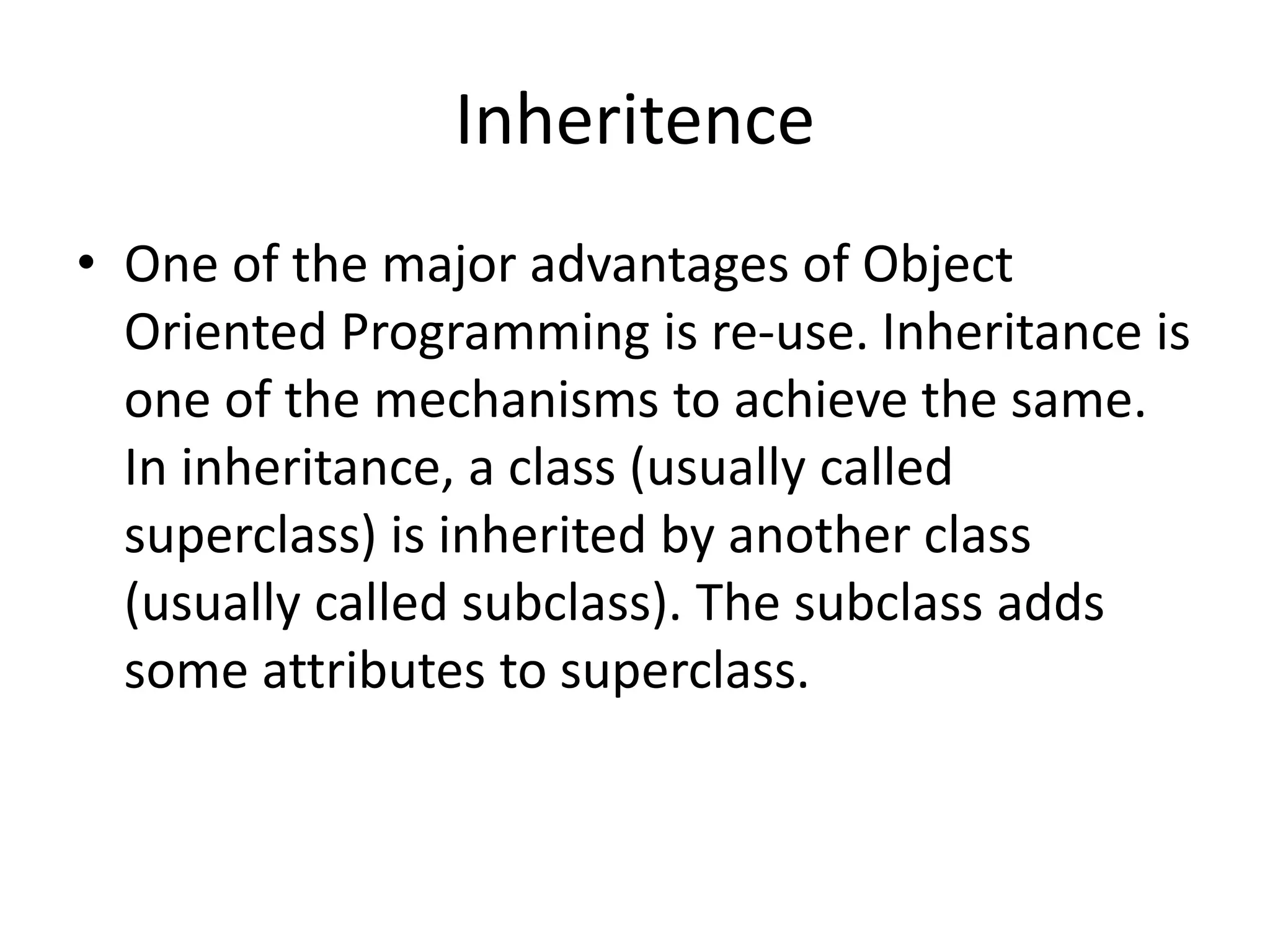 Inheritence

• One of the major advantages of Object Oriented Programming is re-use. Inheritance is one of the mechanisms to achieve the same. In inheritance, a class (usually called superclass) is inherited by another class (usually called subclass). The subclass adds some attributes to superclass.